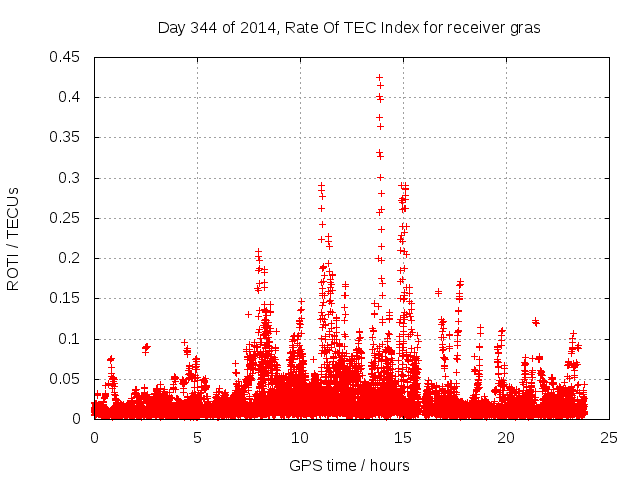 Day 344 of 2014, Rate Of TEC Index for receiver gras

ROTI / TECUs

0.45
0.4
0.35
0.3
0.25
0.2
0.15
0.1
0.05
0

0
5
10
15
20
25

GPS time / hours